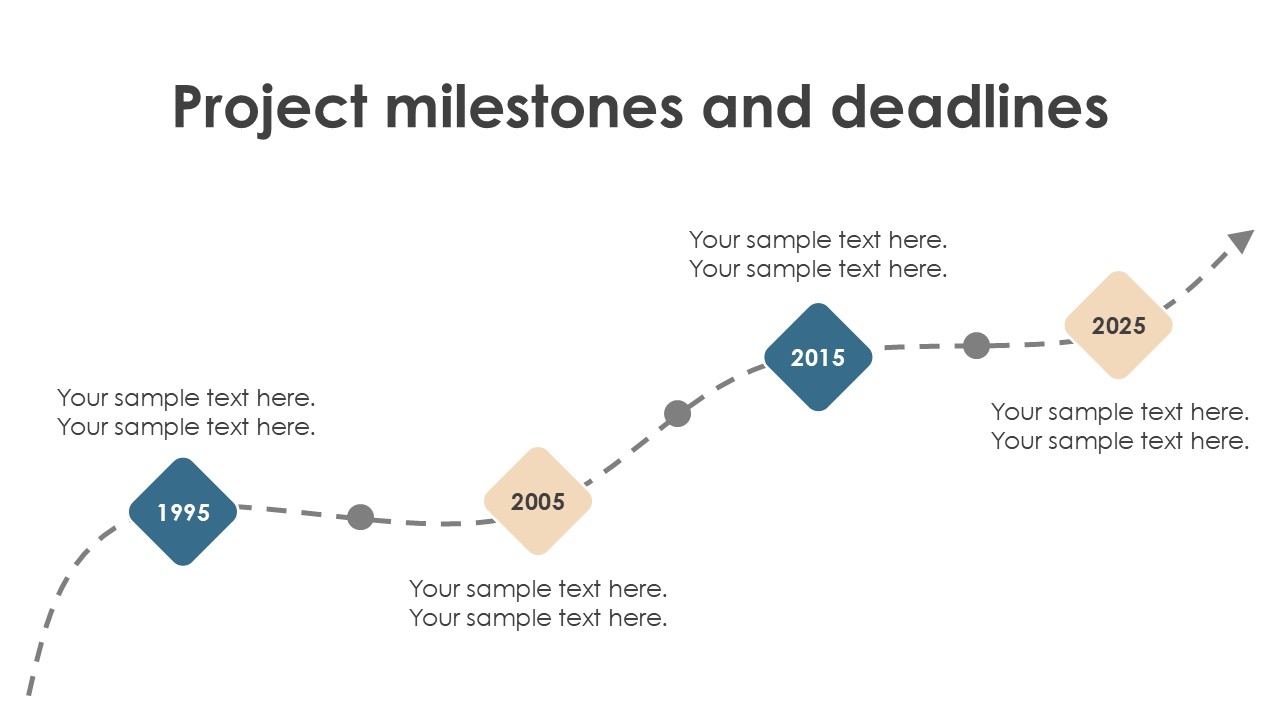 Project milestones and deadlines

Your sample text here.
Your sample text here.

1995

2005

Your sample text here.
Your sample text here.

Your sample text here.
Your sample text here.

2015

2025

Your sample text here.
Your sample text here.